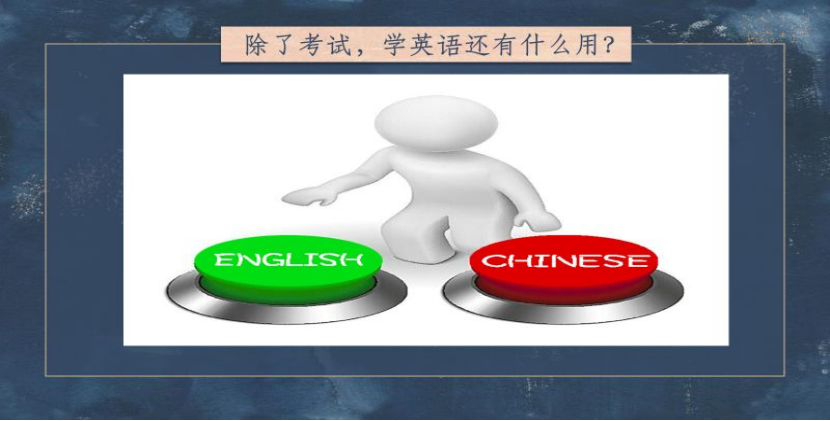 除了考试，学英语还有什么用？

ENGLISH

CHINESE